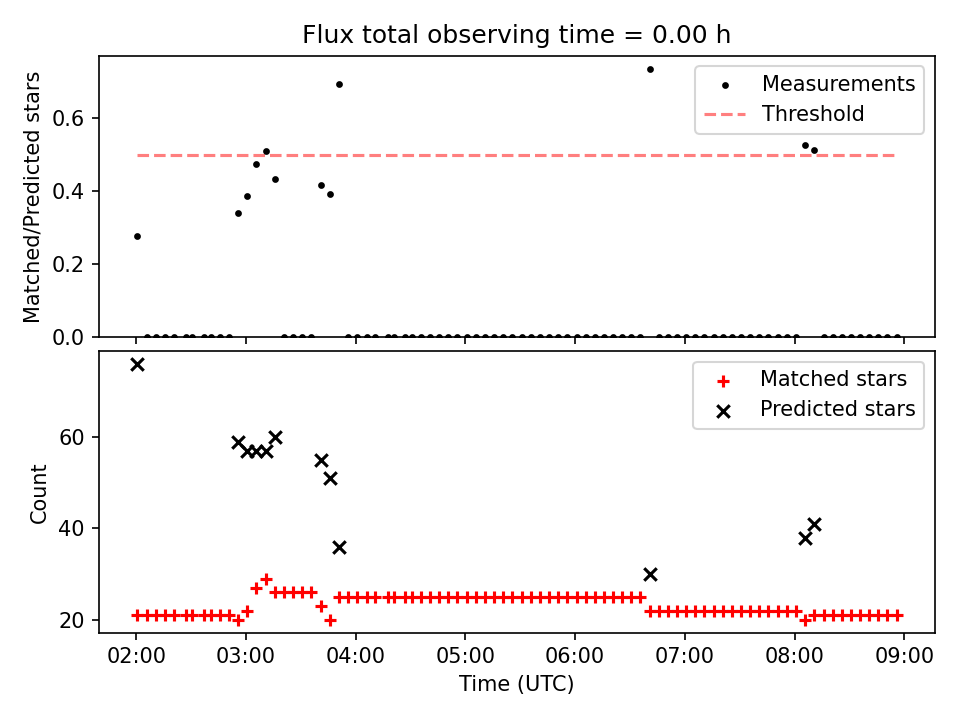 Flux total observing time = 0.00 h

Matched/Predicted stars
0.6
0.4
0.2
0.0

Measurements
Threshold

Count
60
40
20

Matched stars
Predicted stars

02:00
03:00
04:00
05:00
06:00
07:00
08:00
09:00
Time (UTC)